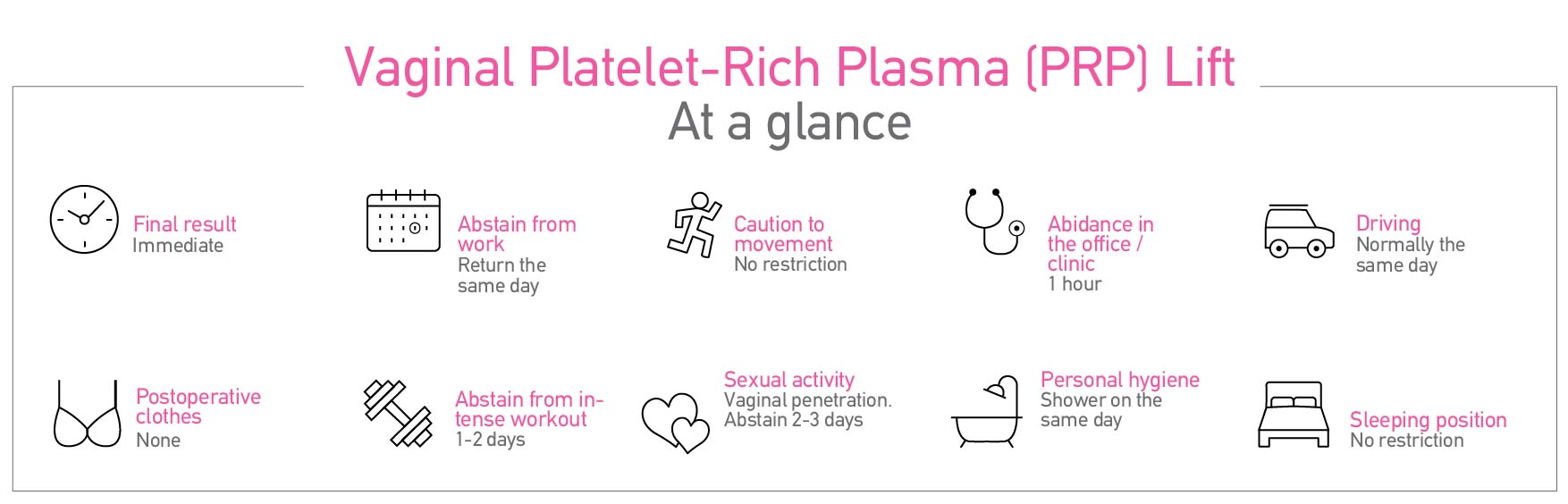 Vaginal Platelet-Rich Plasma (PRP) Lift
At a glance

Final result
Immediate

Abstain from work
Return the same day

Caution to movement
No restriction

Abidance in the office / clinic
1 hour

Driving
Normally the same day

Postoperative clothes
None

Abstain from intense workout
1-2 days

Sexual activity
Vaginal penetration. Abstain 2-3 days

Personal hygiene
Shower on the same day

Sleeping position
No restriction